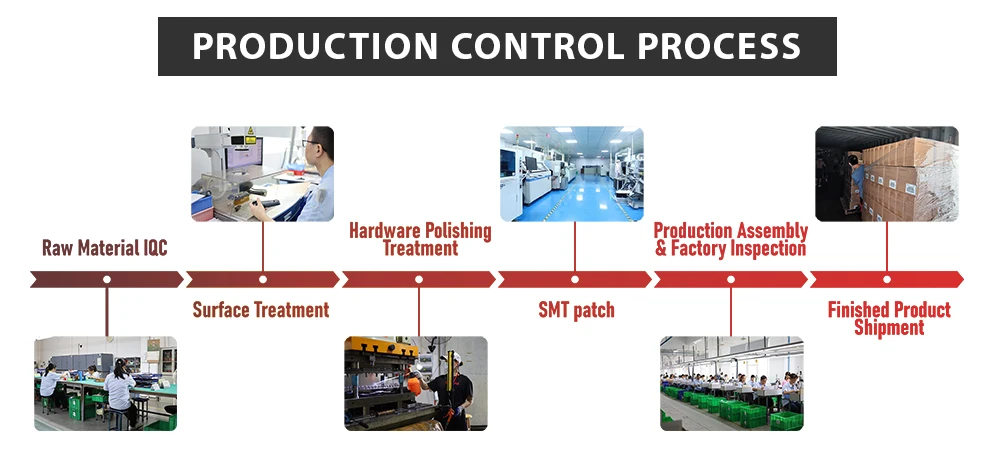 PRODUCTION CONTROL PROCESS

Raw Material IQC

Surface Treatment

Hardware Polishing Treatment

SMT patch

Production Assembly & Factory Inspection

Finished Product Shipment